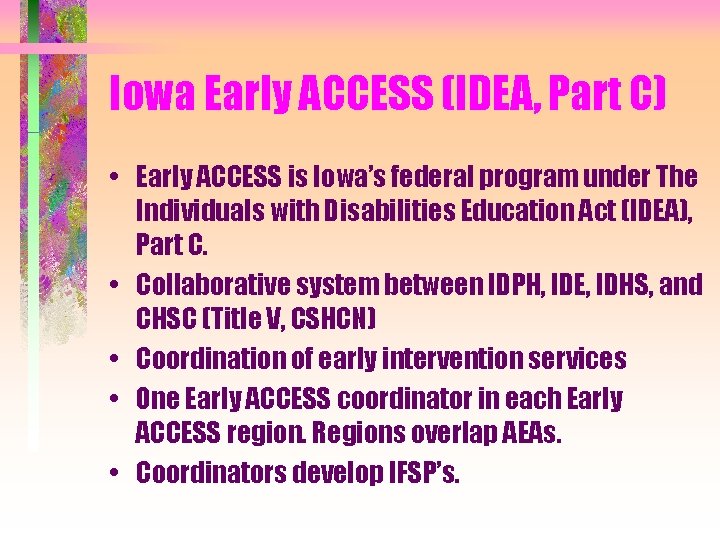 Iowa Early ACCESS (IDEA, Part C)

• Early ACCESS is Iowa's federal program under The Individuals with Disabilities Education Act (IDEA), Part C.
• Collaborative system between IDPH, IDE, IDHS, and CHSC (Title V, CSHCN)
• Coordination of early intervention services
• One Early ACCESS coordinator in each Early ACCESS region. Regions overlap AEAs.
• Coordinators develop IFSP's.